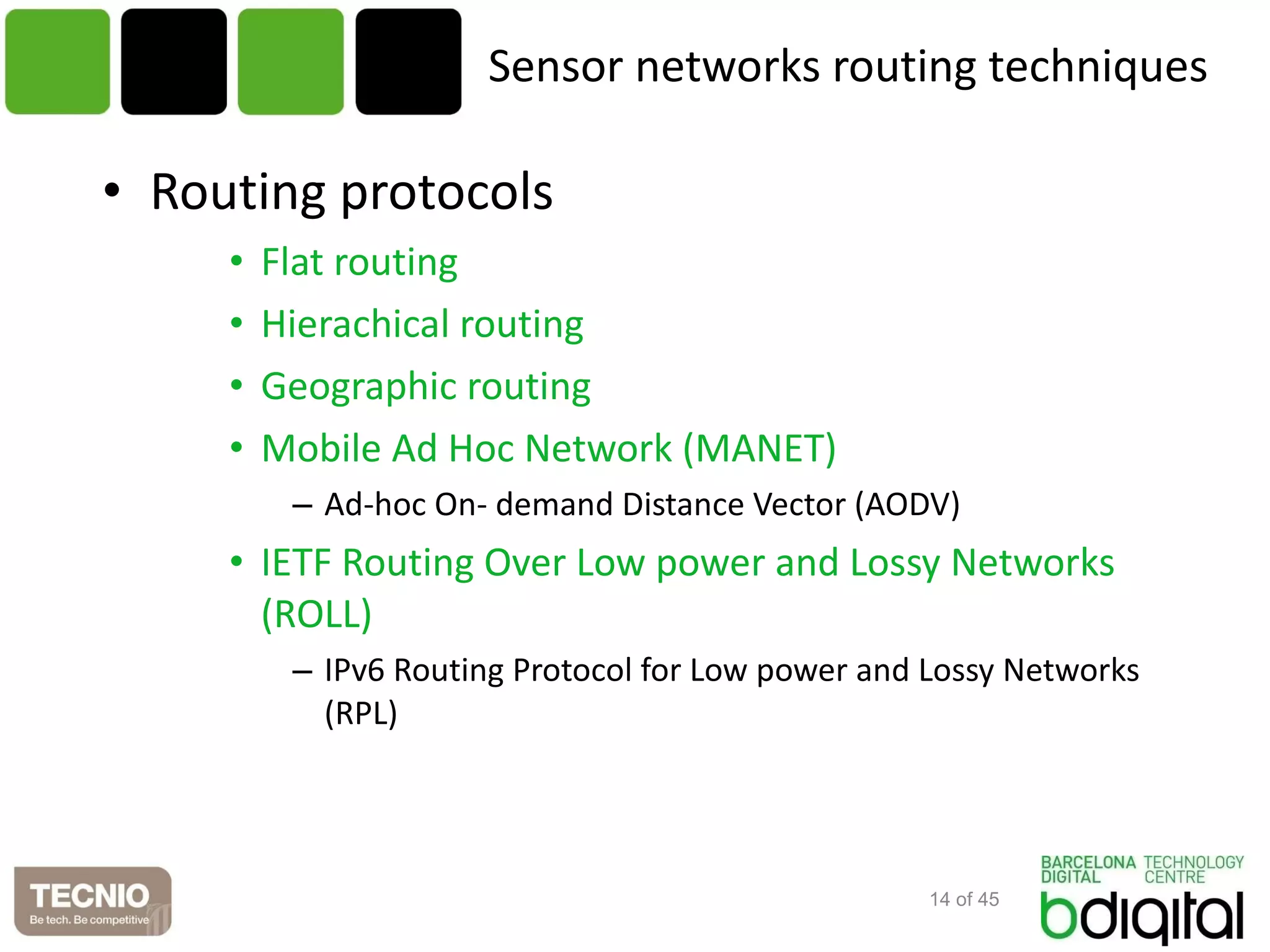 Sensor networks routing techniques

• Routing protocols

• Flat routing

• Hierachical routing

• Geographic routing

• Mobile Ad Hoc Network (MANET)

– Ad-hoc On- demand Distance Vector (AODV)

• IETF Routing Over Low power and Lossy Networks (ROLL)

– IPv6 Routing Protocol for Low power and Lossy Networks (RPL)

TECNIO
Be tech. Be competitive

14 of 45

BARCELONA DIGITAL TECHNOLOGY CENTRE
bdigital